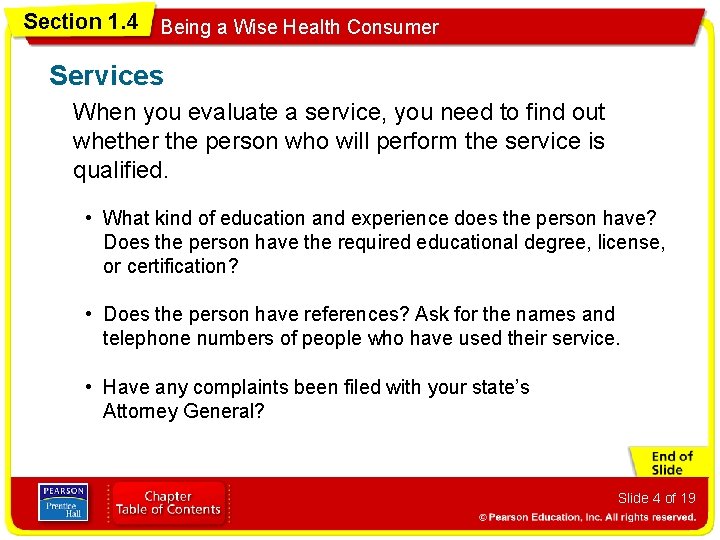 Section 1.4
Being a Wise Health Consumer

Services

When you evaluate a service, you need to find out whether the person who will perform the service is qualified.

• What kind of education and experience does the person have? Does the person have the required educational degree, license, or certification?

• Does the person have references? Ask for the names and telephone numbers of people who have used their service.

• Have any complaints been filed with your state's Attorney General?

End of Slide

PEARSON
Prentice Hall

Chapter
Table of Contents

Slide 4 of 19

© Pearson Education, Inc. All rights reserved.